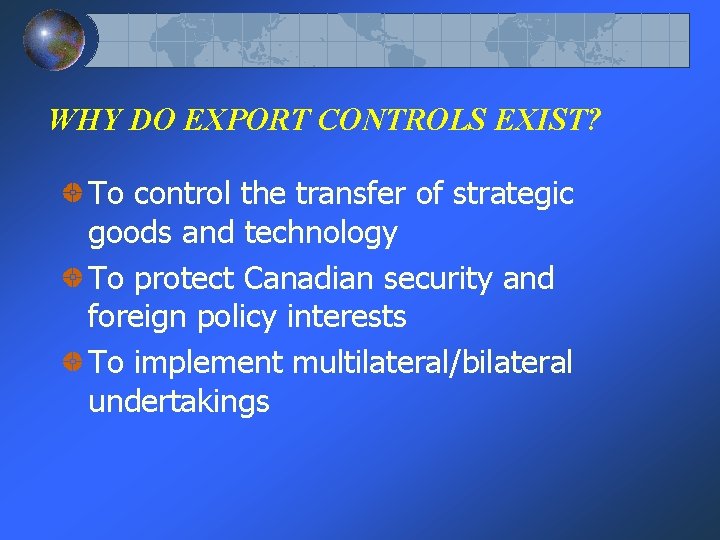 WHY DO EXPORT CONTROLS EXIST?

To control the transfer of strategic goods and technology

To protect Canadian security and foreign policy interests

To implement multilateral/bilateral undertakings